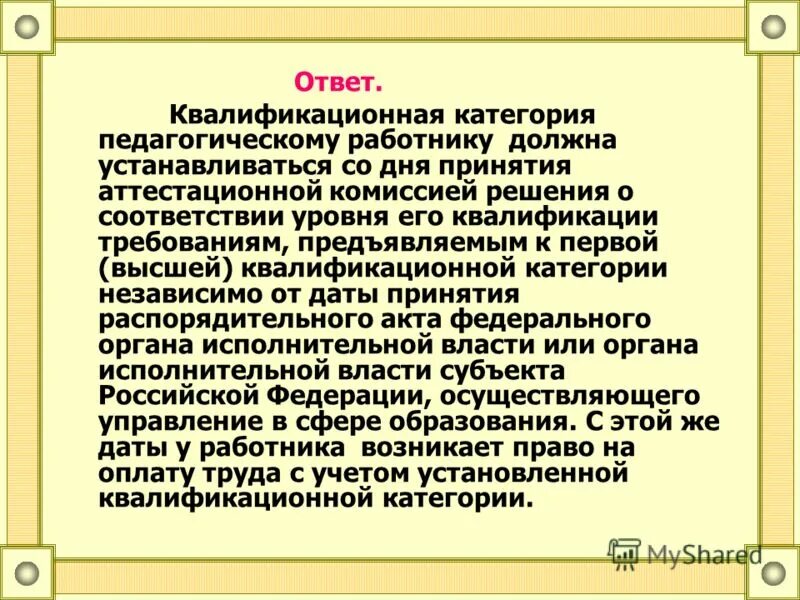 Ответ.

Квалификационная категория педагогическому работнику должна устанавливаться со дня принятия аттестационной комиссией решения о соответствии уровня его квалификации требованиям, предъявляемым к первой (высшей) квалификационной категории независимо от даты принятия распорядительного акта федерального органа исполнительной власти или органа исполнительной власти субъекта Российской Федерации, осуществляющего управление в сфере образования. С этой же даты у работника возникает право на оплату труда с учетом установленной квалификационной категории.

MyShared